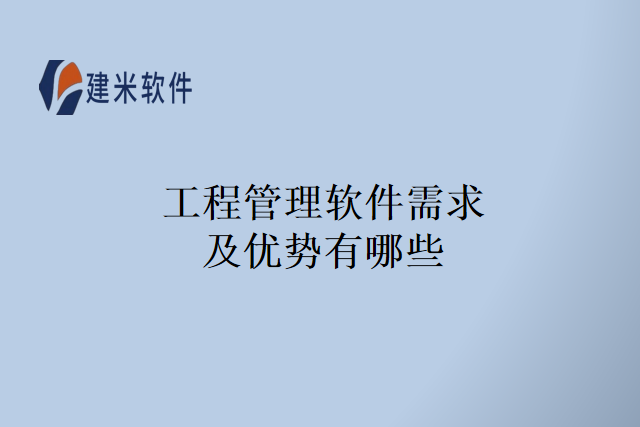 建米软件

工程管理软件需求及优势有哪些